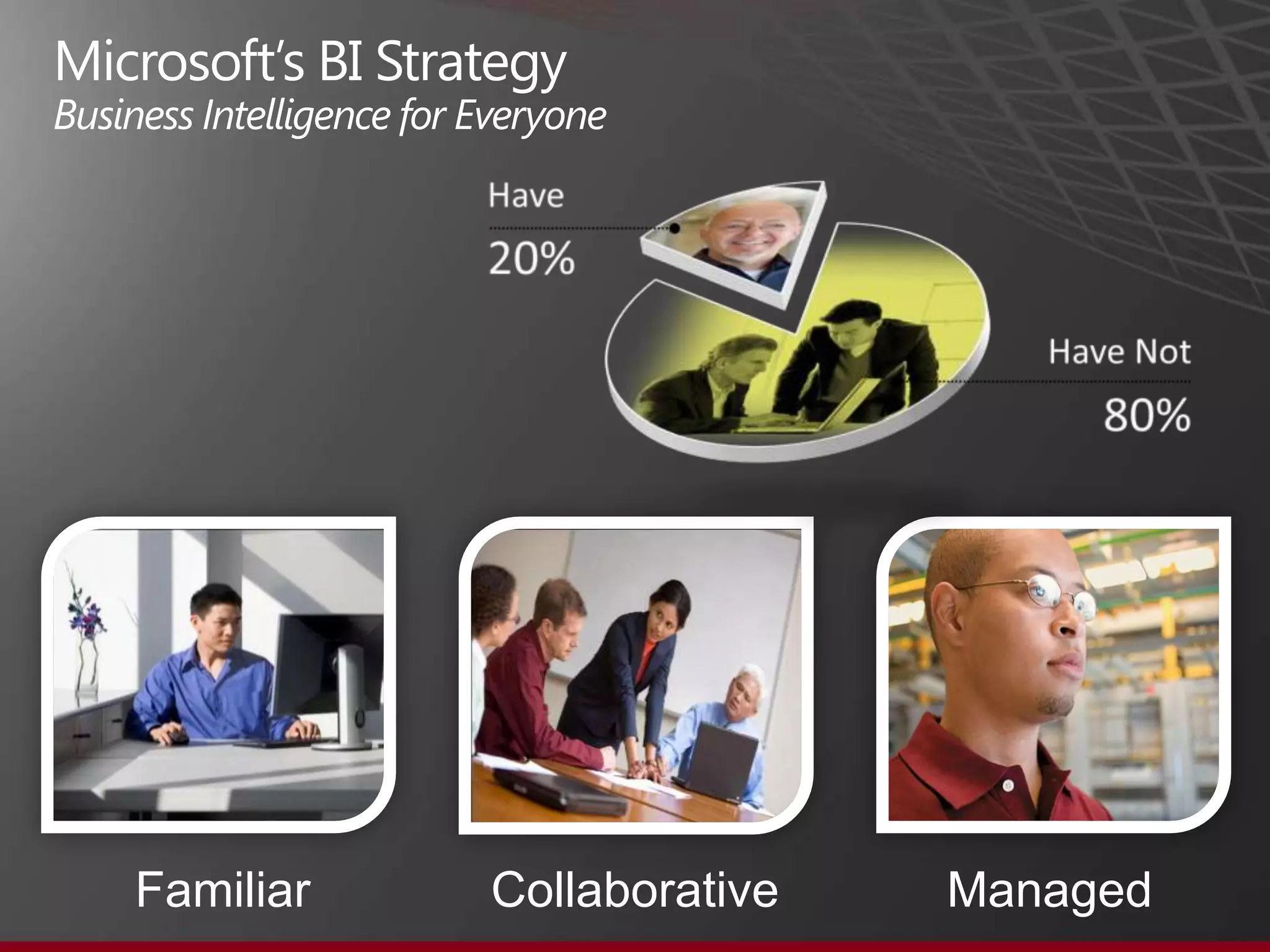 Microsoft's BI Strategy
Business Intelligence for Everyone

Have
20%

Have Not
80%

Familiar

Collaborative

Managed